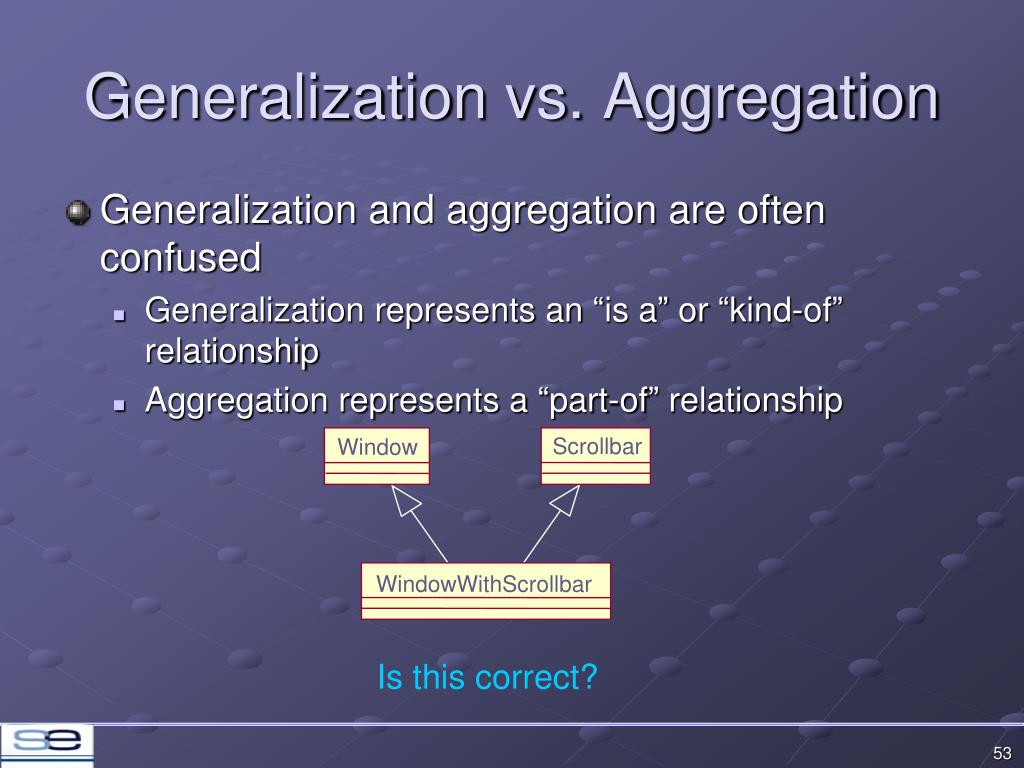 Generalization vs. Aggregation

Generalization and aggregation are often confused

Generalization represents an “is a” or “kind-of” relationship

Aggregation represents a “part-of” relationship

Window

Scrollbar

WindowWithScrollbar

Is this correct?

se

53